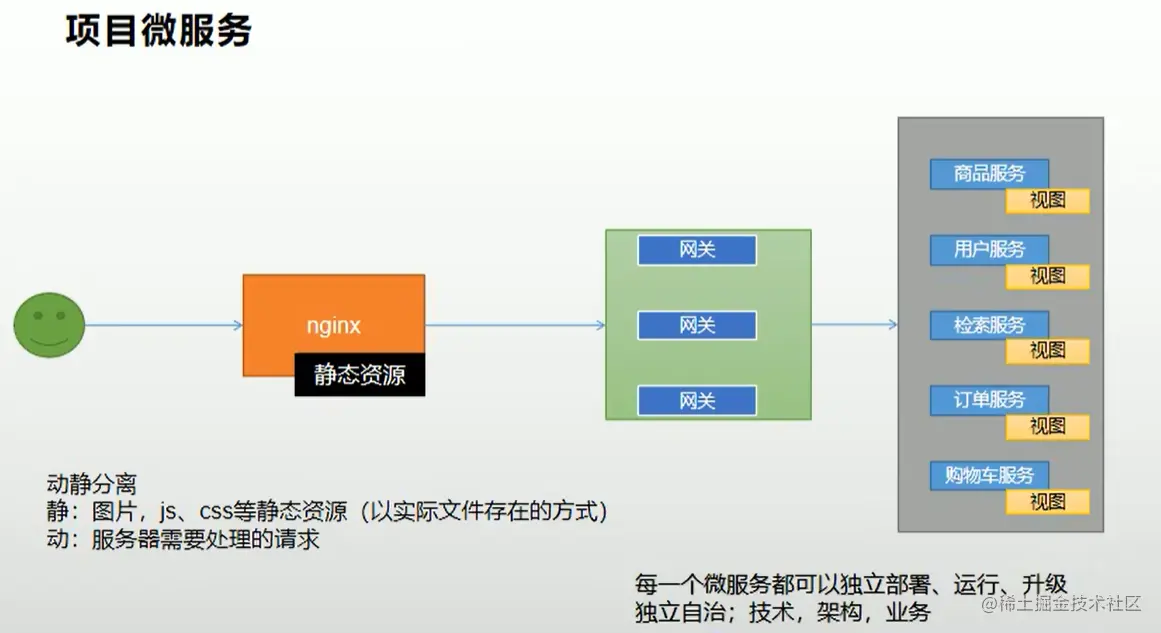 项目微服务

nginx
静态资源

网关
网关
网关

商品服务
视图
用户服务
视图
检索服务
视图
订单服务
视图
购物车服务
视图

动静分离
静：图片，js、css等静态资源（以实际文件存在的方式）
动：服务器需要处理的请求

每一个微服务都可以独立部署、运行、升级
独立自治；技术，架构，业务

@稀土掘金技术社区